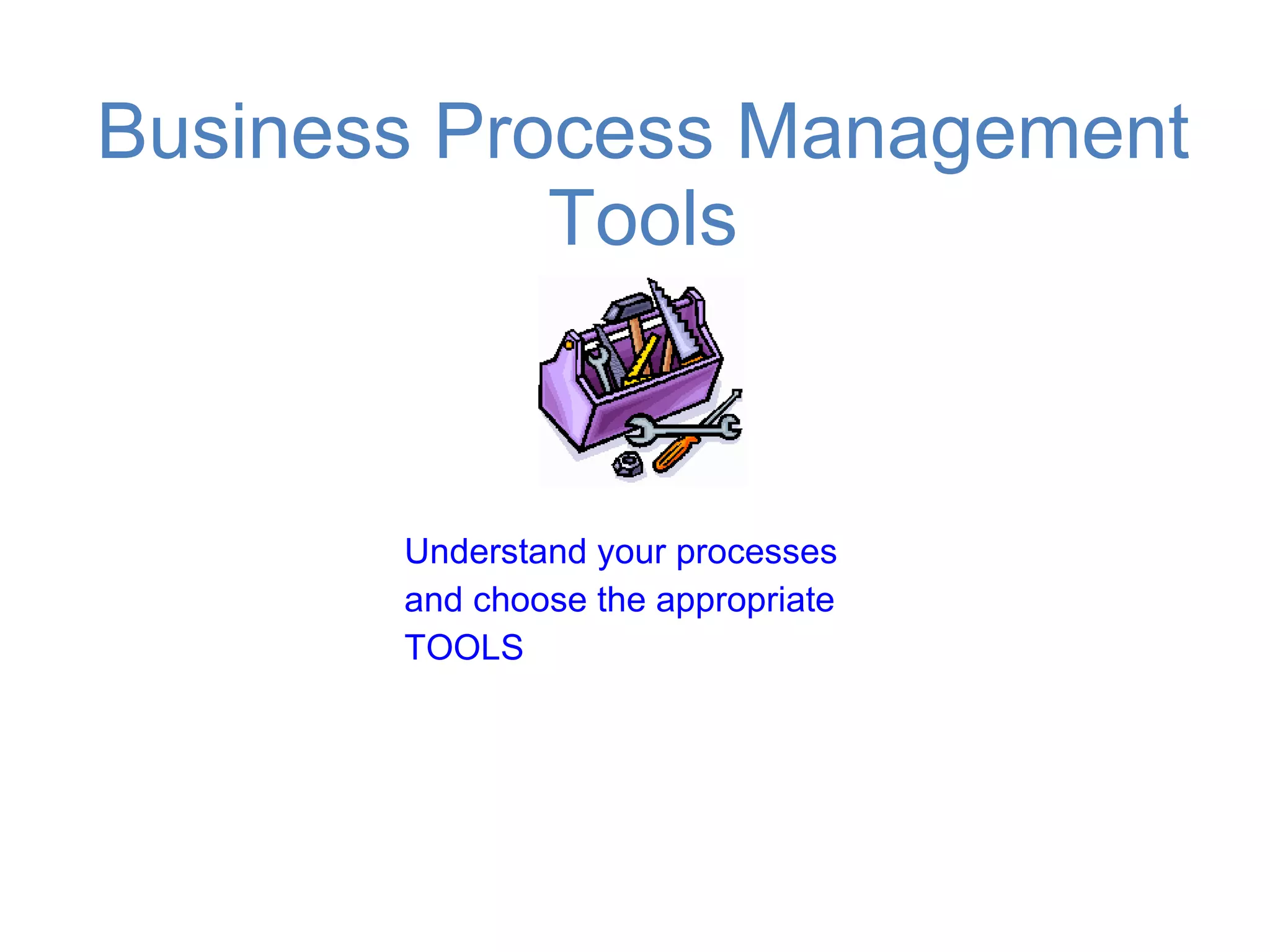 Business Process Management Tools

Understand your processes and choose the appropriate TOOLS